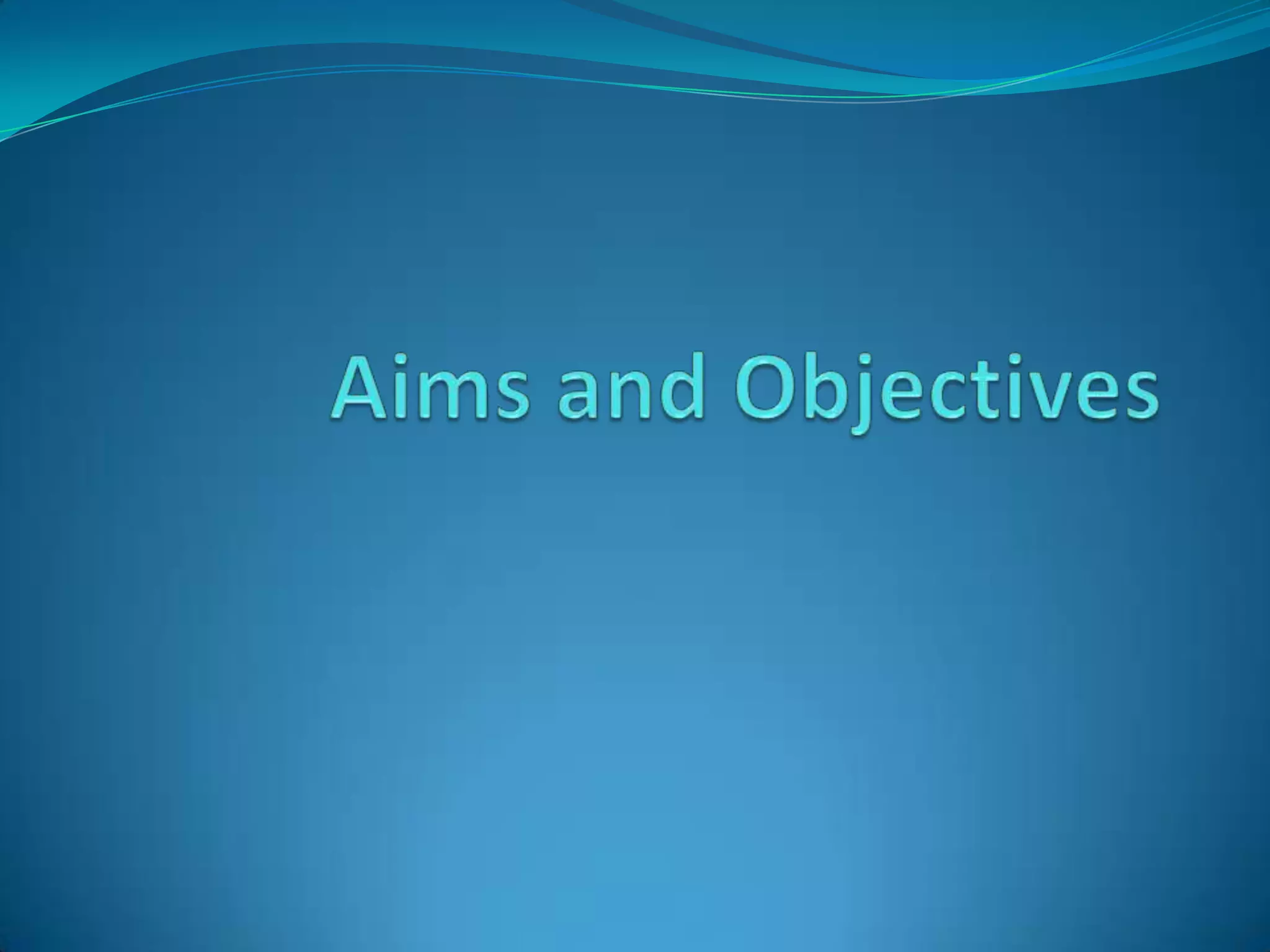 Aims and Objectives